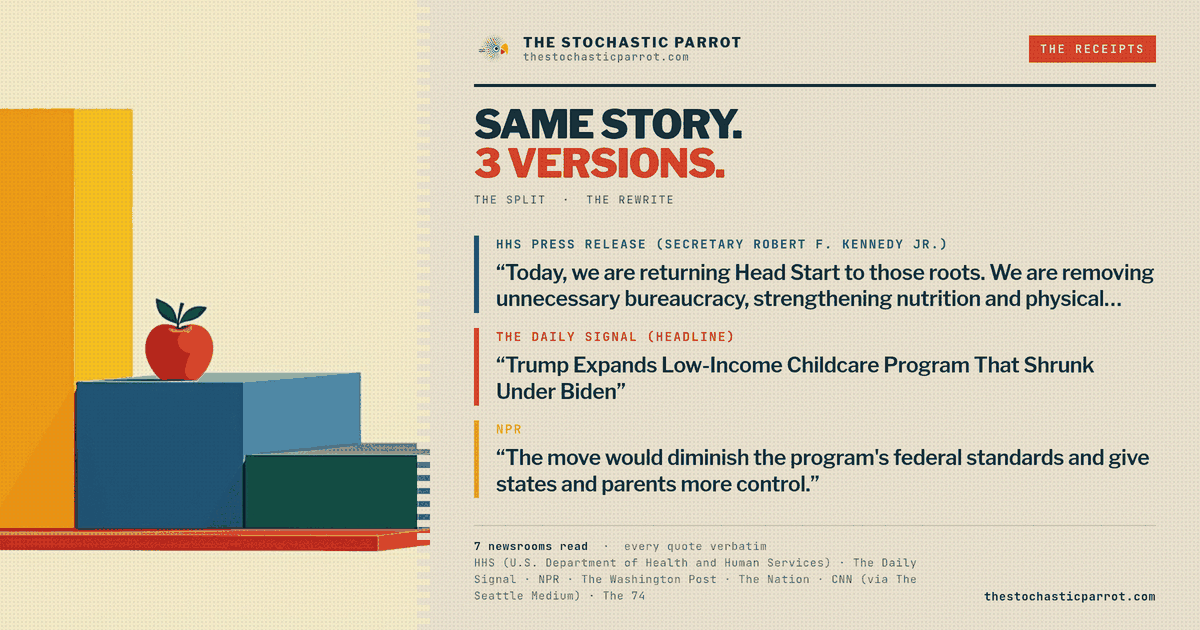 THE STOCHASTIC PARROT
thestochasticparrot.com

THE RECEIPTS

SAME STORY.
3 VERSIONS.

THE SPLIT · THE REWRITE

HHS PRESS RELEASE (SECRETARY ROBERT F. KENNEDY JR.)
“Today, we are returning Head Start to those roots. We are removing unnecessary bureaucracy, strengthening nutrition and physical…

THE DAILY SIGNAL (HEADLINE)
“Trump Expands Low-Income Childcare Program That Shrunk Under Biden”

NPR
“The move would diminish the program's federal standards and give states and parents more control.”

7 newsrooms read · every quote verbatim
HHS (U.S. Department of Health and Human Services) · The Daily Signal · NPR · The Washington Post · The Nation · CNN (via The Seattle Medium) · The 74

thestochasticparrot.com